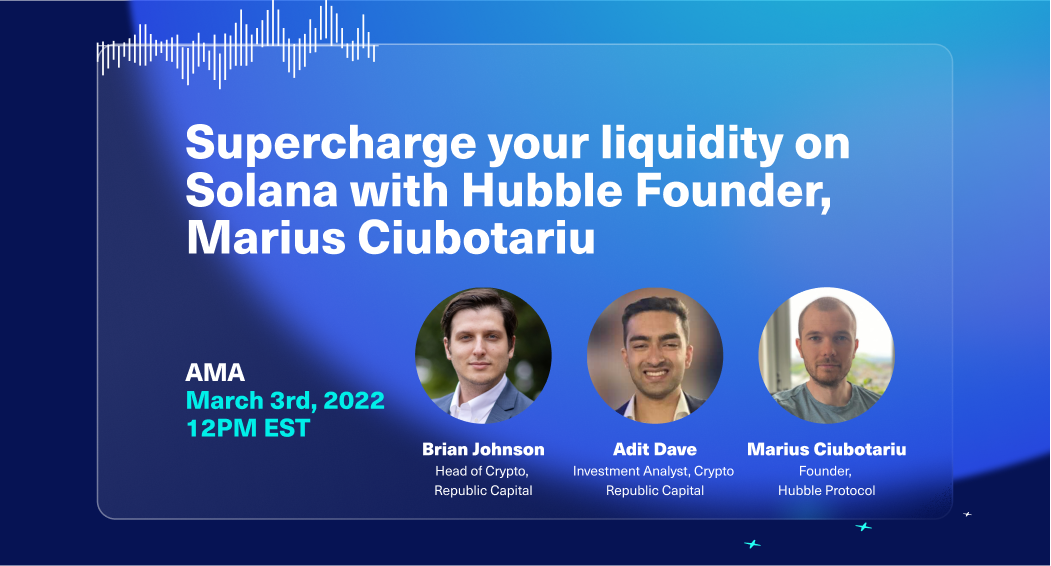 Supercharge your liquidity on Solana with Hubble Founder, Marius Ciubotariu

AMA
March 3rd, 2022
12PM EST

Brian Johnson
Head of Crypto,
Republic Capital

Adit Dave
Investment Analyst, Crypto
Republic Capital

Marius Ciubotariu
Founder,
Hubble Protocol